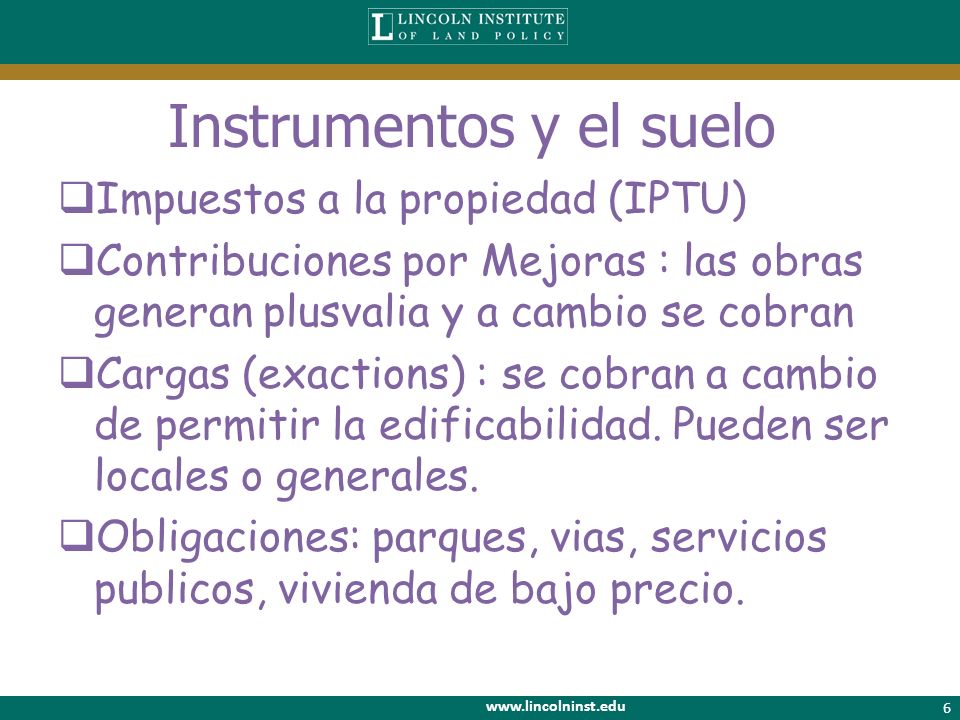 LINCOLN INSTITUTE OF LAND POLICY

Instrumentos y el suelo

❑Impuestos a la propiedad (IPTU)

❑Contribuciones por Mejoras : las obras generan plusvalia y a cambio se cobran

❑Cargas (exactions) : se cobran a cambio de permitir la edificabilidad. Pueden ser locales o generales.

❑Obligaciones: parques, vias, servicios publicos, vivienda de bajo precio.

www.lincolninst.edu

6